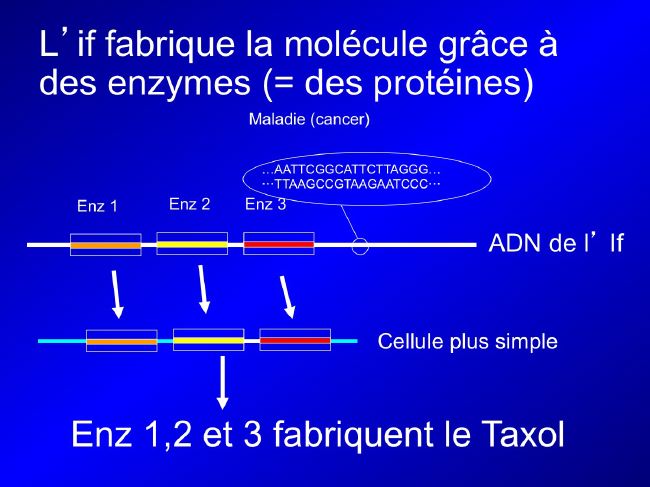 L’if fabrique la molécule grâce à des enzymes (= des protéines)

Maladie (cancer)

…AATTCGGCATTCTTAGGG…
···TTAAGCCGTAAGAATCCC···

Enz 1

Enz 2

Enz 3

ADN de l’If

Cellule plus simple

Enz 1,2 et 3 fabriquent le Taxol